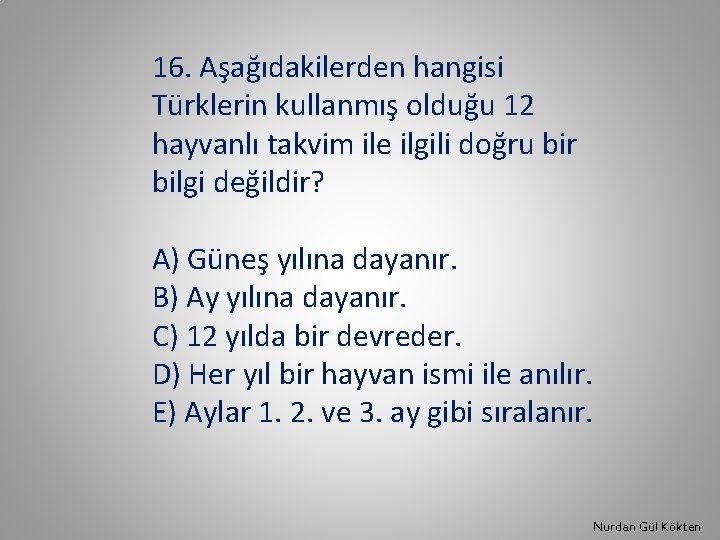 16. Aşağıdakilerden hangisi Türklerin kullanmış olduğu 12 hayvanlı takvim ile ilgili doğru bir bilgi değildir?

A) Güneş yılına dayanır.
B) Ay yılına dayanır.
C) 12 yılda bir devreder.
D) Her yıl bir hayvan ismi ile anılır.
E) Aylar 1. 2. ve 3. ay gibi sıralanır.

Nurdan Gül Kökten